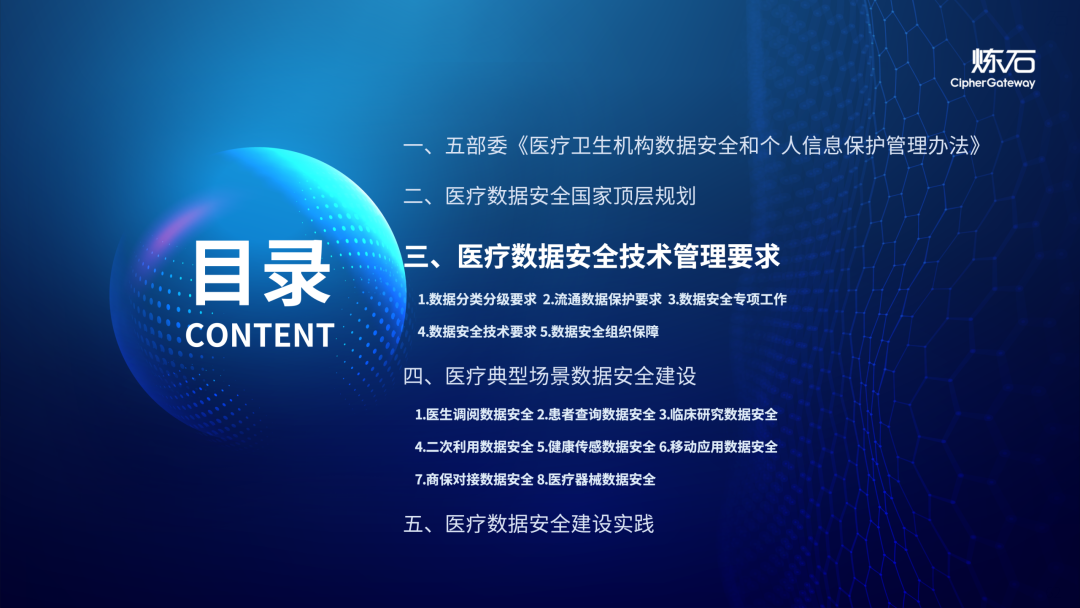 炼石
CipherGateway

目录
CONTENT

一、五部委《医疗卫生机构数据安全和个人信息保护管理办法》

二、医疗数据安全国家顶层规划

三、医疗数据安全技术管理要求

1.数据分类分级要求 2.流通数据保护要求 3.数据安全专项工作

4.数据安全技术要求 5.数据安全组织保障

四、医疗典型场景数据安全建设

1.医生调阅数据安全 2.患者查询数据安全 3.临床研究数据安全

4.二次利用数据安全 5.健康传感数据安全 6.移动应用数据安全

7.商保对接数据安全 8.医疗器械数据安全

五、医疗数据安全建设实践